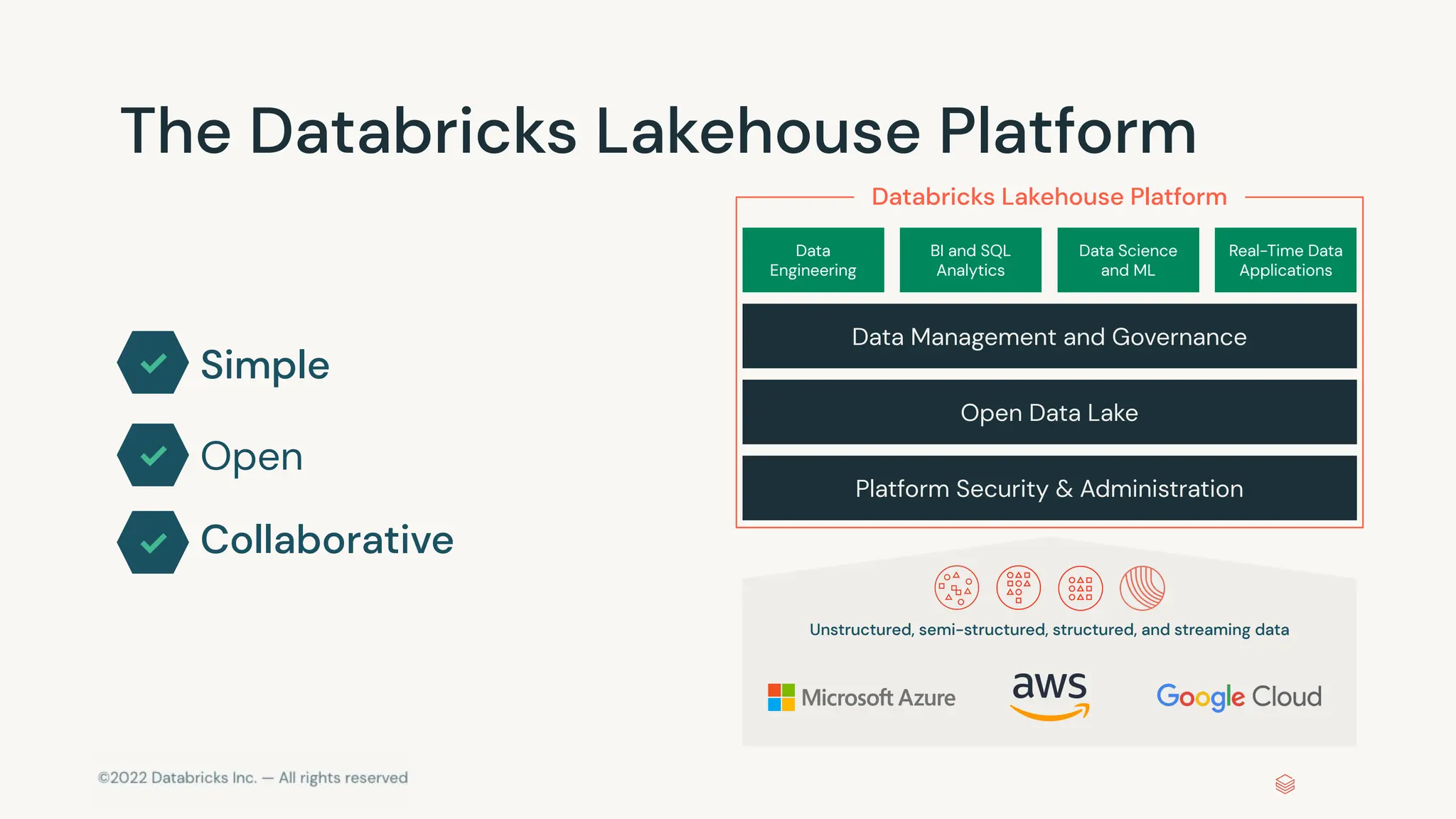 The Databricks Lakehouse Platform

Simple

Open

Collaborative

Databricks Lakehouse Platform

Data Engineering

BI and SQL Analytics

Data Science and ML

Real-Time Data Applications

Data Management and Governance

Open Data Lake

Platform Security & Administration

Unstructured, semi-structured, structured, and streaming data

Microsoft Azure

aws

Google Cloud

©2022 Databricks Inc. — All rights reserved